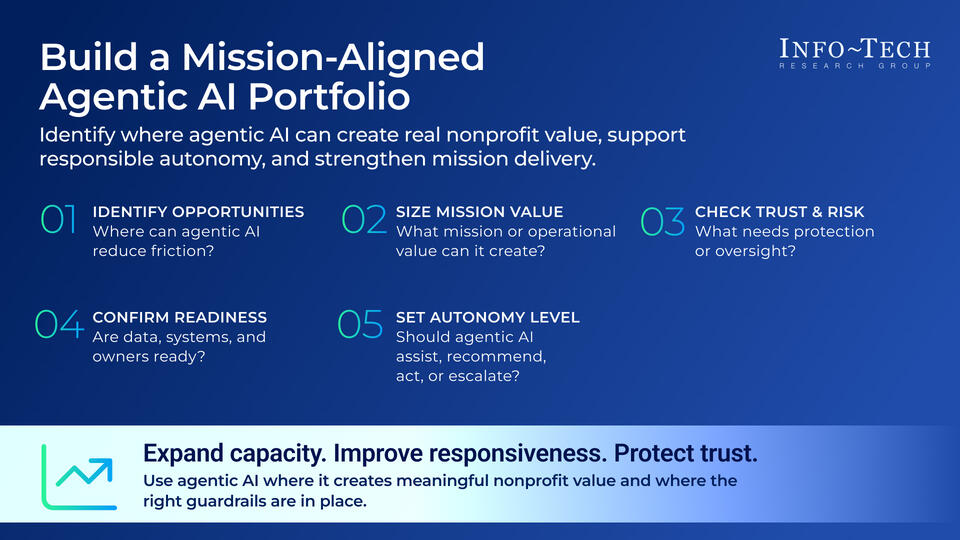 Build a Mission-Aligned Agentic AI Portfolio

INFO~TECH
RESEARCH GROUP

Identify where agentic AI can create real nonprofit value, support responsible autonomy, and strengthen mission delivery.

01 IDENTIFY OPPORTUNITIES
Where can agentic AI reduce friction?

02 SIZE MISSION VALUE
What mission or operational value can it create?

03 CHECK TRUST & RISK
What needs protection or oversight?

04 CONFIRM READINESS
Are data, systems, and owners ready?

05 SET AUTONOMY LEVEL
Should agentic AI assist, recommend, act, or escalate?

Expand capacity. Improve responsiveness. Protect trust.
Use agentic AI where it creates meaningful nonprofit value and where the right guardrails are in place.